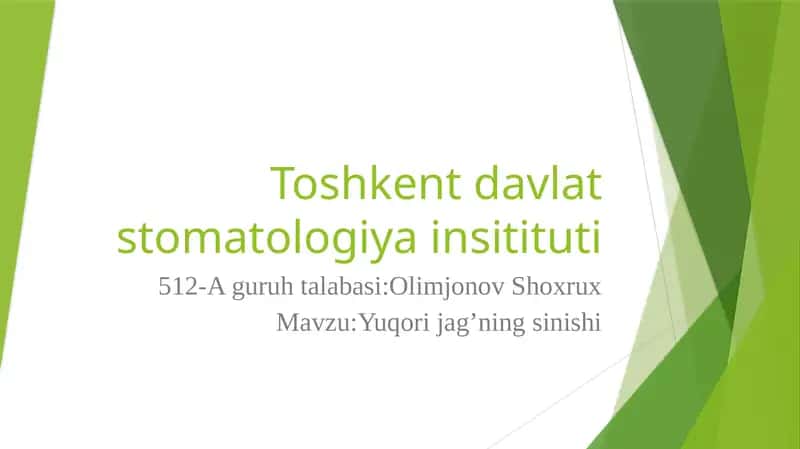 Toshkent davlat stomatologiya insitituti

512-A guruh talabasi:Olimjonov Shoxrux
Mavzu:Yuqori jag’ning sinishi